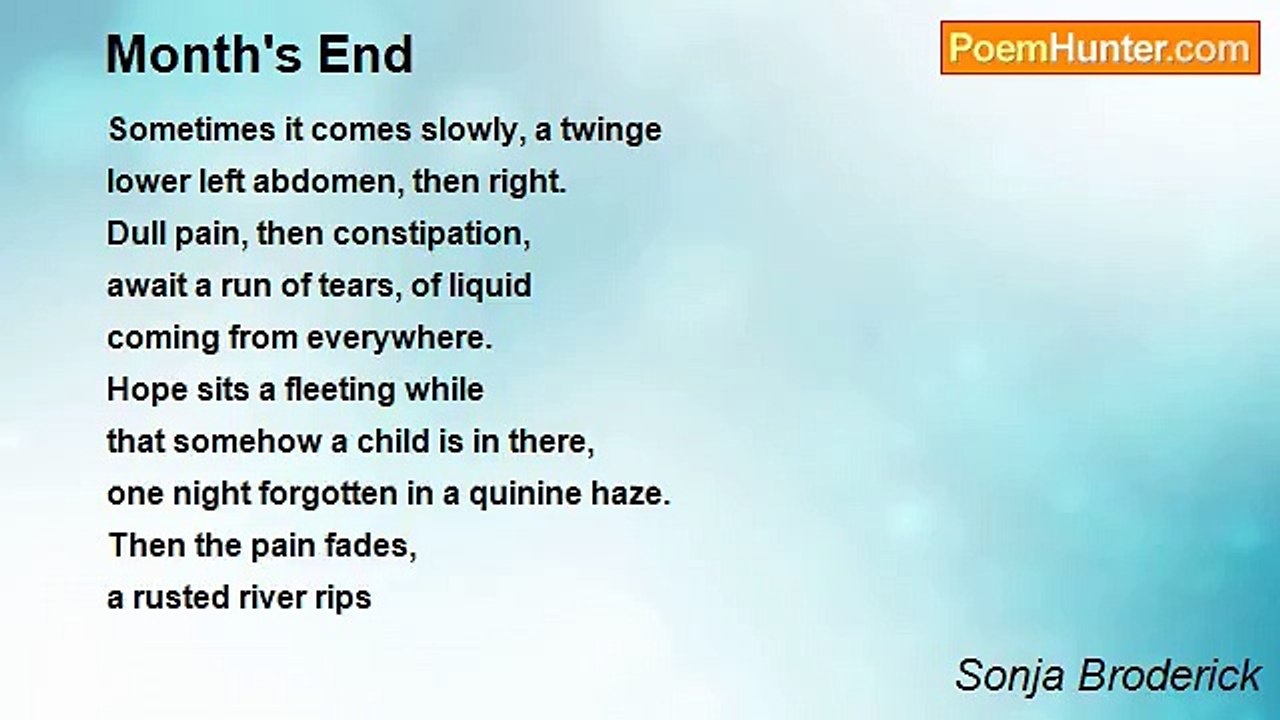 Month's End

PoemHunter.com

Sometimes it comes slowly, a twinge
lower left abdomen, then right.
Dull pain, then constipation,
await a run of tears, of liquid
coming from everywhere.
Hope sits a fleeting while
that somehow a child is in there,
one night forgotten in a quinine haze.
Then the pain fades,
a rusted river rips

Sonja Broderick